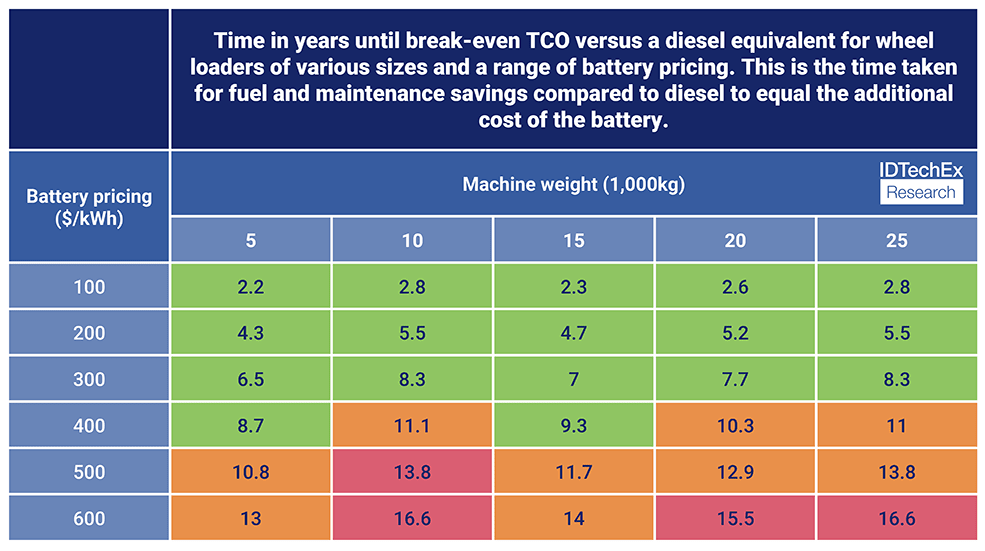 Time in years until break-even TCO versus a diesel equivalent for wheel loaders of various sizes and a range of battery pricing. This is the time taken for fuel and maintenance savings compared to diesel to equal the additional cost of the battery.

IDTechEx Research

| Battery pricing ($/kWh) | Machine weight (1,000kg) | | | | |
|---|---|---|---|---|---|
| | 5 | 10 | 15 | 20 | 25 |
| 100 | 2.2 | 2.8 | 2.3 | 2.6 | 2.8 |
| 200 | 4.3 | 5.5 | 4.7 | 5.2 | 5.5 |
| 300 | 6.5 | 8.3 | 7 | 7.7 | 8.3 |
| 400 | 8.7 | 11.1 | 9.3 | 10.3 | 11 |
| 500 | 10.8 | 13.8 | 11.7 | 12.9 | 13.8 |
| 600 | 13 | 16.6 | 14 | 15.5 | 16.6 |